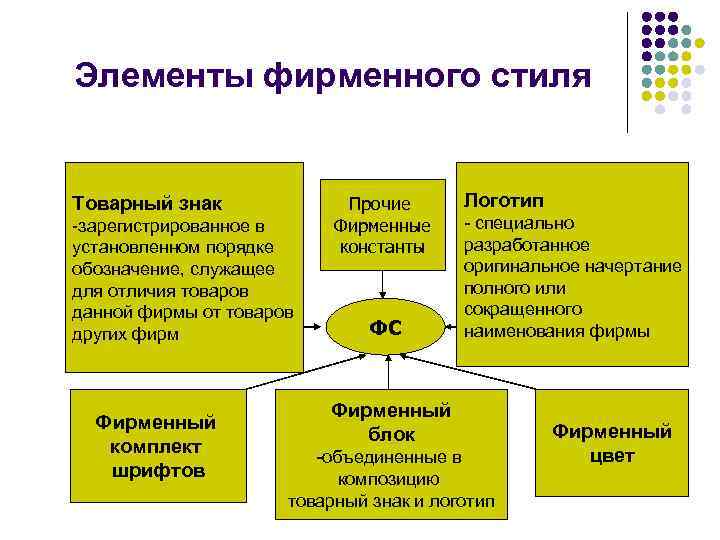 Элементы фирменного стиля

Товарный знак
-зарегистрированное в установленном порядке обозначение, служащее для отличия товаров данной фирмы от товаров других фирм

Прочие Фирменные константы

Логотип
- специально разработанное оригинальное начертание полного или сокращенного наименования фирмы

ФС

Фирменный комплект шрифтов

Фирменный блок
-объединенные в композицию товарный знак и логотип

Фирменный цвет